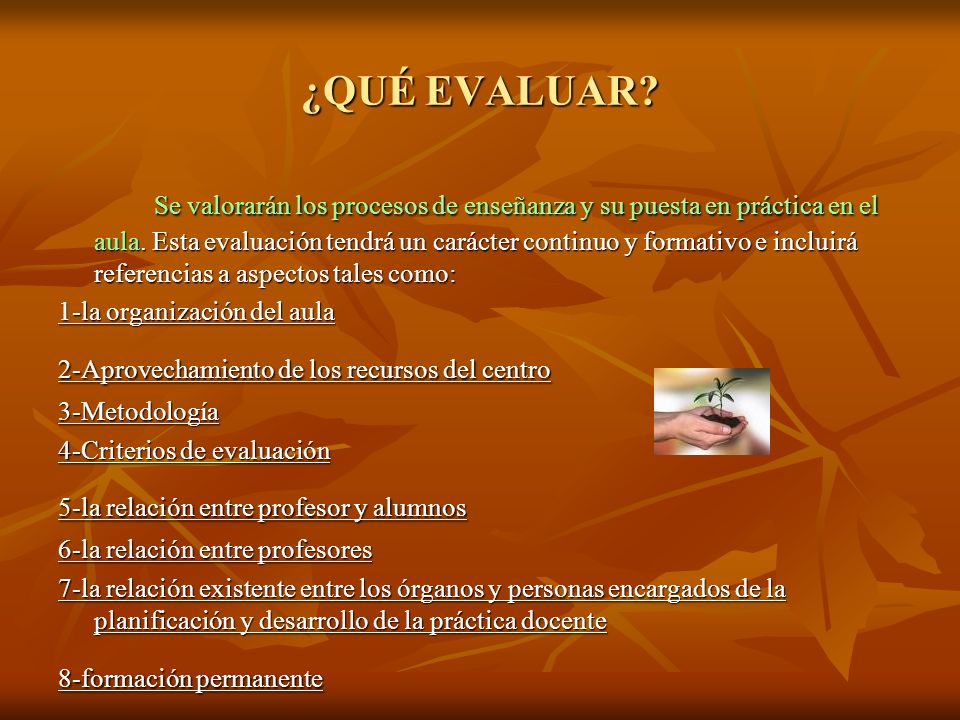 ¿QUÉ EVALUAR?

Se valorarán los procesos de enseñanza y su puesta en práctica en el aula. Esta evaluación tendrá un carácter continuo y formativo e incluirá referencias a aspectos tales como:

1-la organización del aula

2-Aprovechamiento de los recursos del centro

3-Metodología

4-Criterios de evaluación

5-la relación entre profesor y alumnos

6-la relación entre profesores

7-la relación existente entre los órganos y personas encargados de la planificación y desarrollo de la práctica docente

8-formación permanente